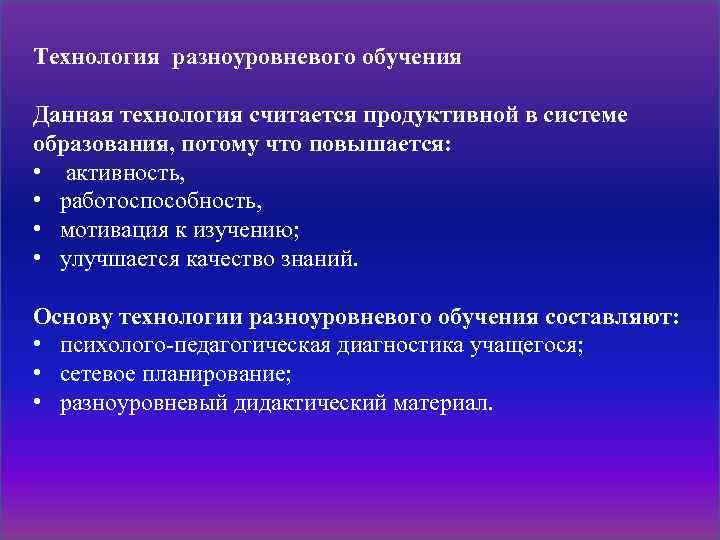 Технология разноуровневого обучения

Данная технология считается продуктивной в системе образования, потому что повышается:
• активность,
• работоспособность,
• мотивация к изучению;
• улучшается качество знаний.

Основу технологии разноуровневого обучения составляют:
• психолого-педагогическая диагностика учащегося;
• сетевое планирование;
• разноуровневый дидактический материал.